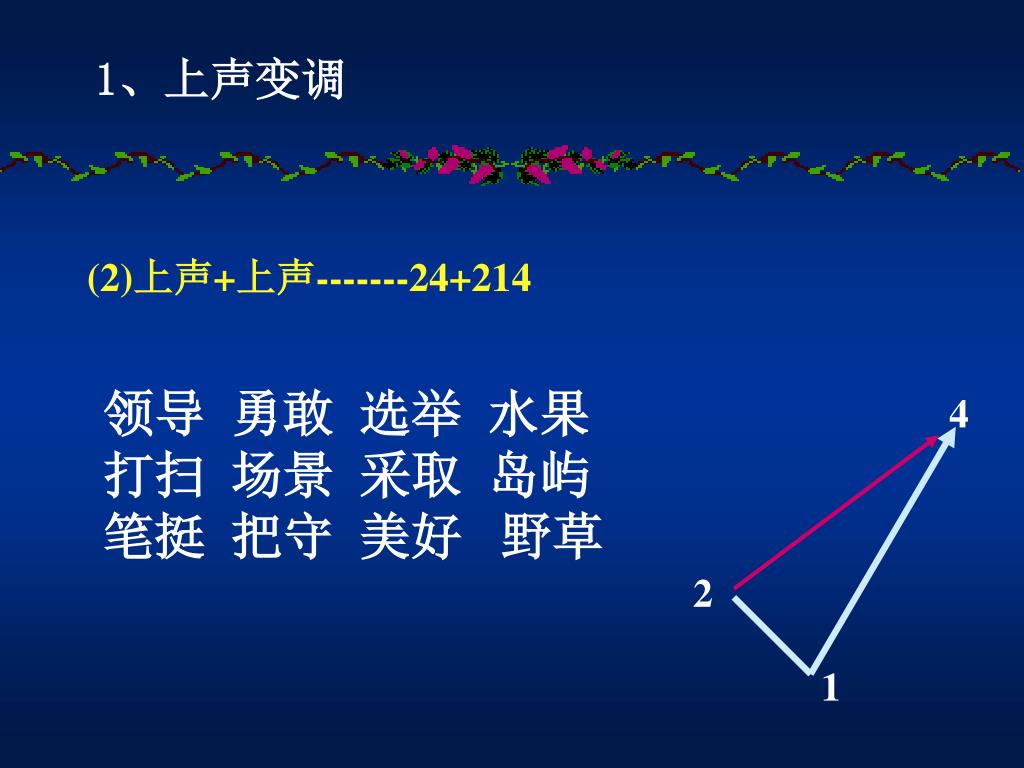 1、上声变调

(2)上声+上声-------24+214

领导 勇敢 选举 水果
打扫 场景 采取 岛屿
笔挺 把守 美好 野草

4
2
1